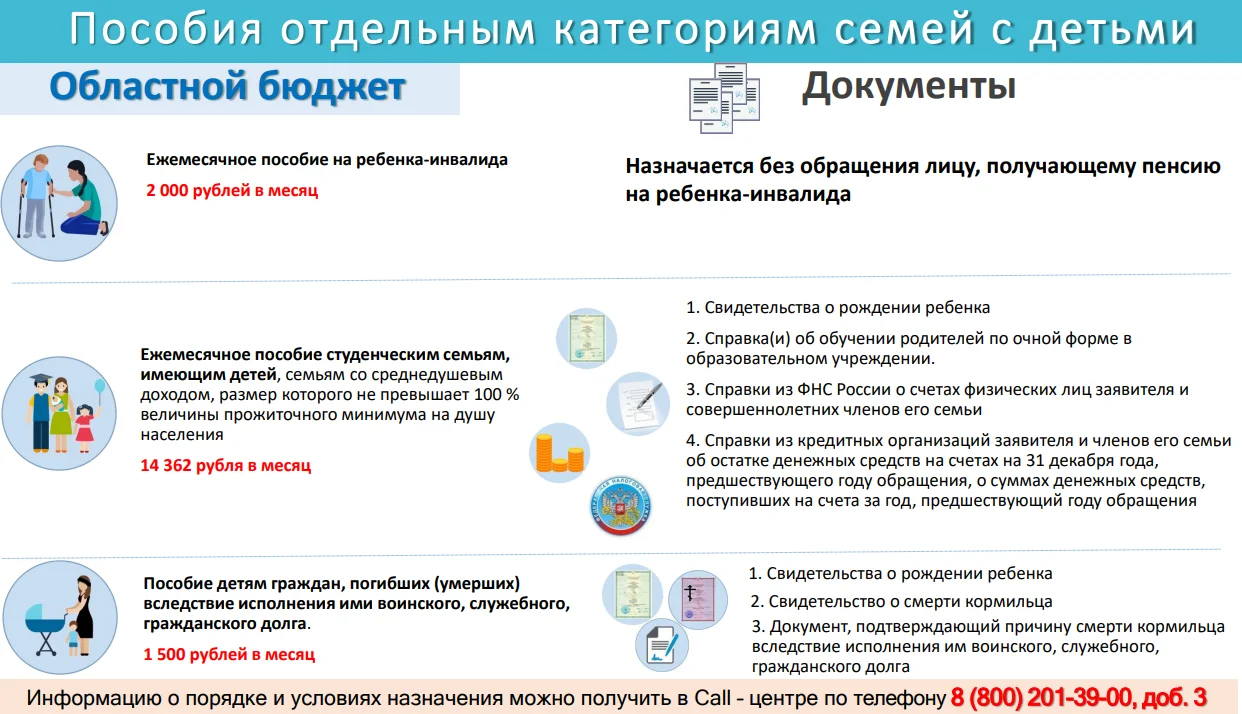 Пособия отдельным категориям семей с детьми

Областной бюджет

Документы

Ежемесячное пособие на ребенка-инвалида

2 000 рублей в месяц

Назначается без обращения лицу, получающему пенсию на ребенка-инвалида

Ежемесячное пособие студенческим семьям, имеющим детей, семьям со среднедушевым доходом, размер которого не превышает 100 % величины прожиточного минимума на душу населения

14 362 рубля в месяц

1. Свидетельства о рождении ребенка

2. Справка(и) об обучении родителей по очной форме в образовательном учреждении.

3. Справки из ФНС России о счетах физических лиц заявителя и совершеннолетних членов его семьи

4. Справки из кредитных организаций заявителя и членов его семьи об остатке денежных средств на счетах на 31 декабря года, предшествующего году обращения, о суммах денежных средств, поступивших на счета за год, предшествующий году обращения

Пособие детям граждан, погибших (умерших) вследствие исполнения ими воинского, служебного, гражданского долга.

1 500 рублей в месяц

1. Свидетельства о рождении ребенка

2. Свидетельство о смерти кормильца

3. Документ, подтверждающий причину смерти кормильца вследствие исполнения им воинского, служебного, гражданского долга

Информацию о порядке и условиях назначения можно получить в Call - центре по телефону 8 (800) 201-39-00, доб. 3